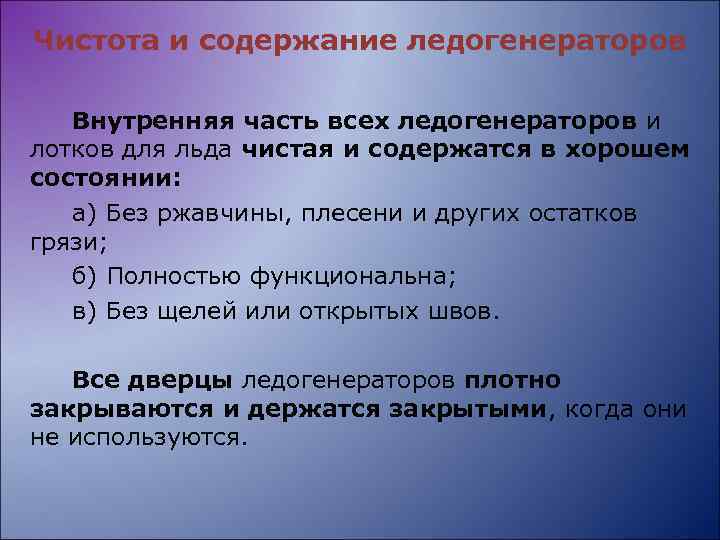 Чистота и содержание ледогенераторов

Внутренняя часть всех ледогенераторов и лотков для льда чистая и содержатся в хорошем состоянии:

а) Без ржавчины, плесени и других остатков грязи;

б) Полностью функциональна;

в) Без щелей или открытых швов.

Все дверцы ледогенераторов плотно закрываются и держатся закрытыми, когда они не используются.